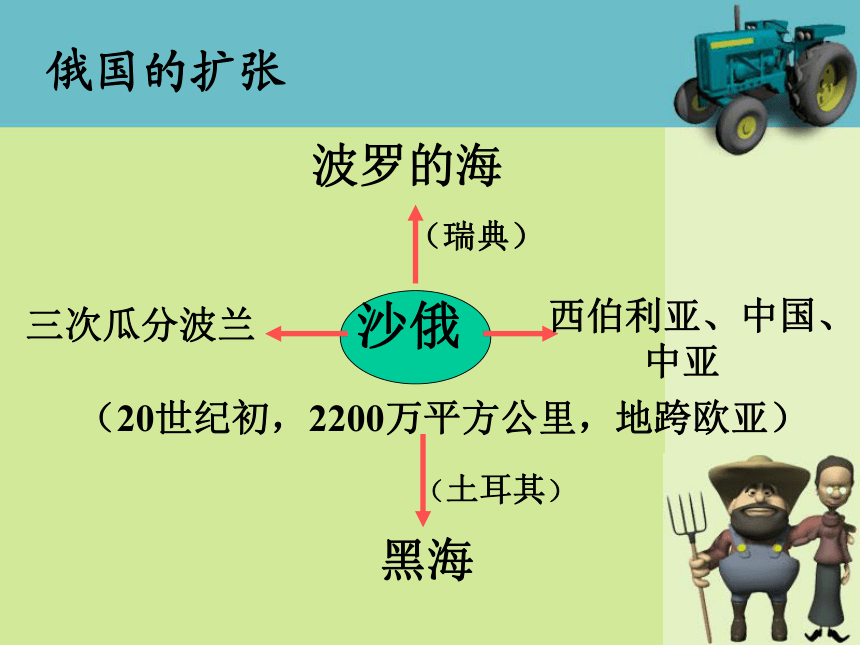 俄国的扩张

波罗的海

（瑞典）

三次瓜分波兰

沙俄

西伯利亚、中国、中亚

（20世纪初，2200万平方公里，地跨欧亚）

（土耳其）

黑海